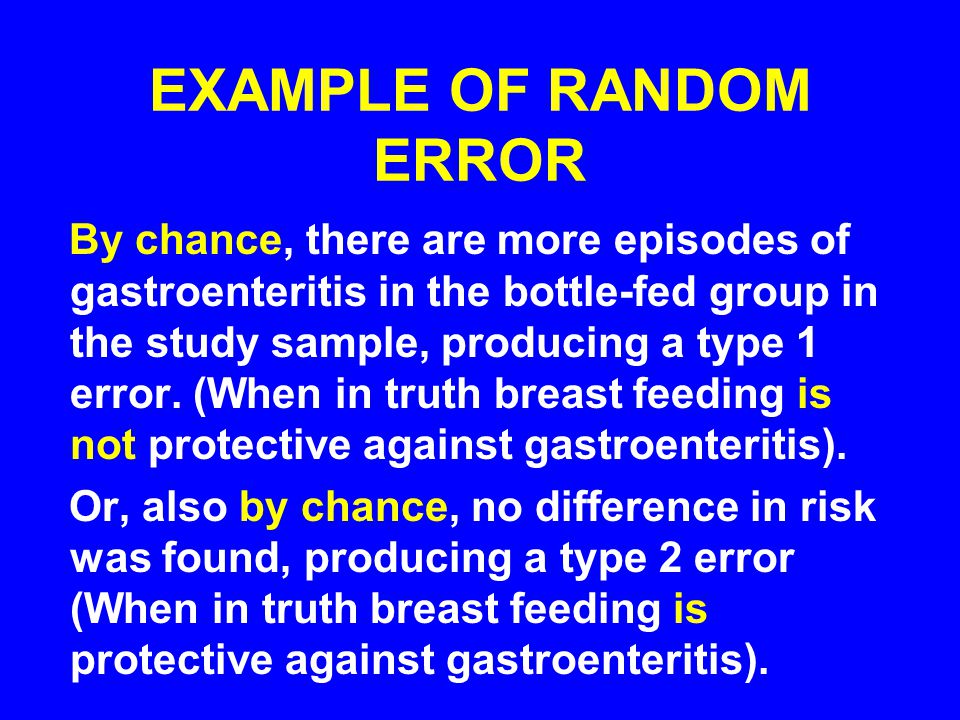 EXAMPLE OF RANDOM ERROR

By chance, there are more episodes of gastroenteritis in the bottle-fed group in the study sample, producing a type 1 error. (When in truth breast feeding is not protective against gastroenteritis).

Or, also by chance, no difference in risk was found, producing a type 2 error (When in truth breast feeding is protective against gastroenteritis).